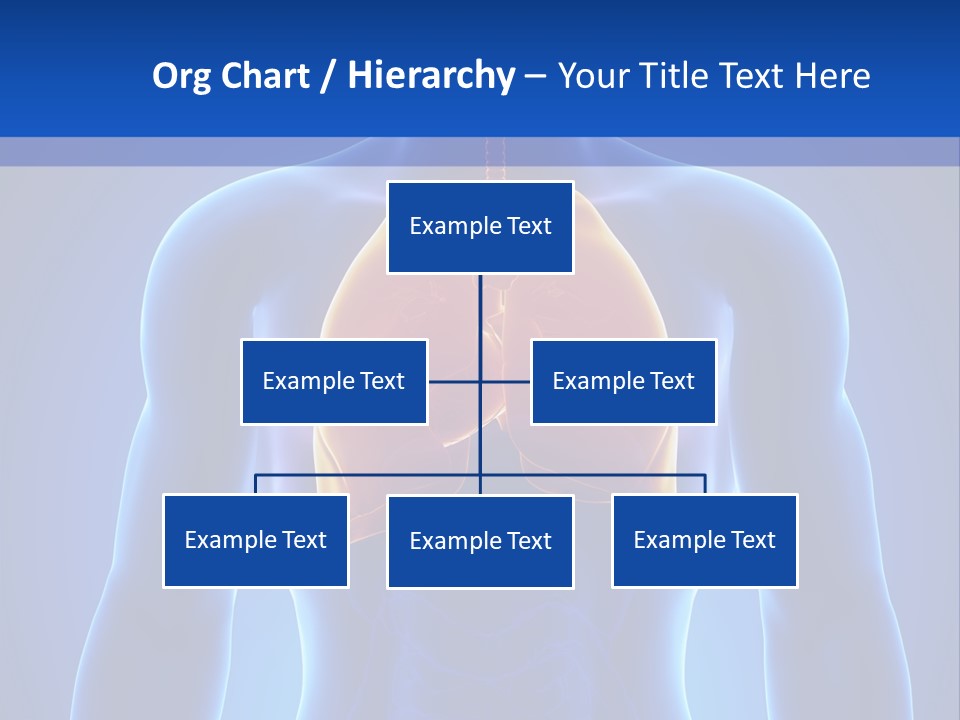 Org Chart / Hierarchy – Your Title Text Here

Example Text

Example Text

Example Text

Example Text

Example Text

Example Text